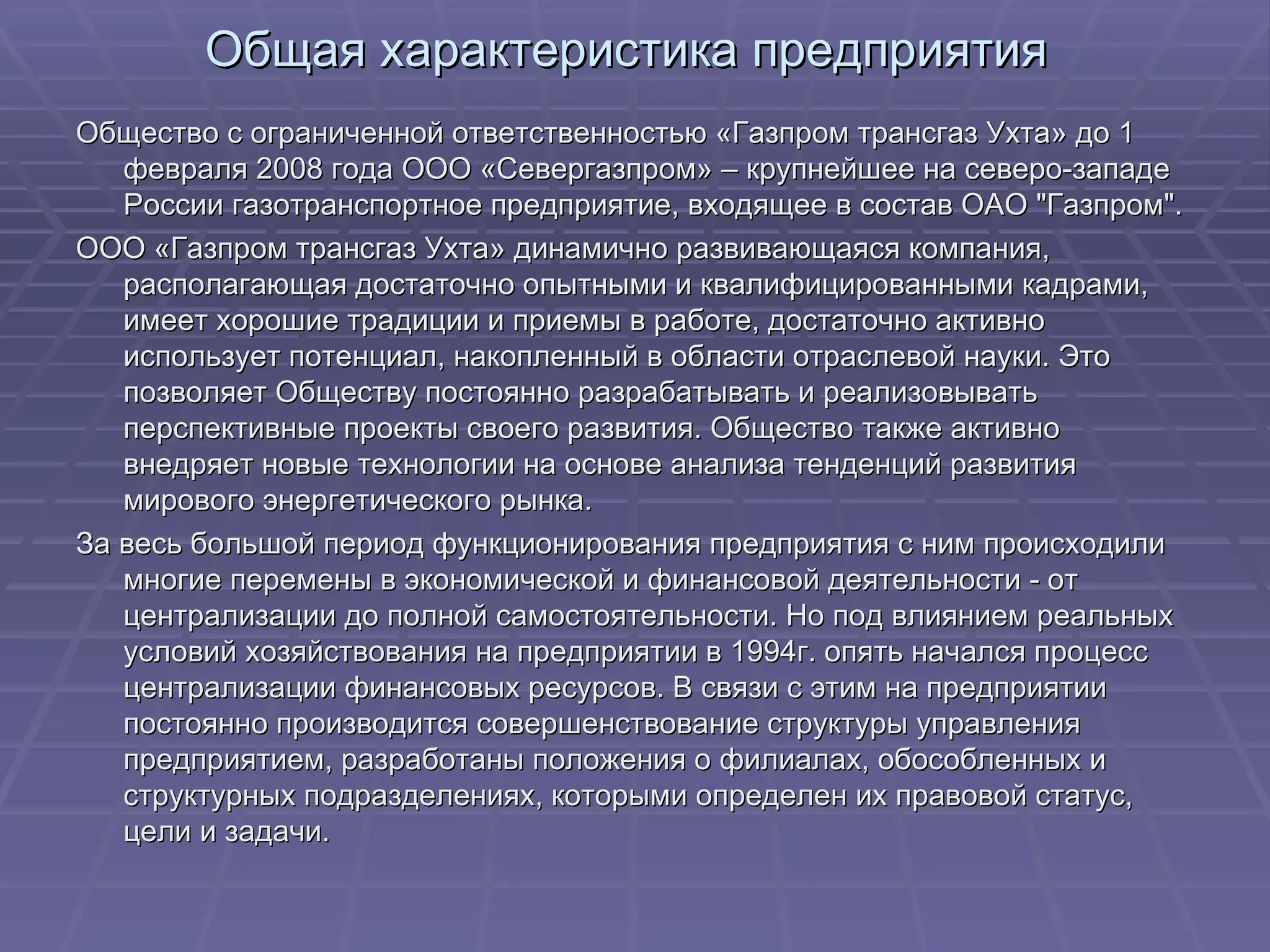 Общая характеристика предприятия

Общество с ограниченной ответственностью «Газпром трансгаз Ухта» до 1 февраля 2008 года ООО «Севергазпром» – крупнейшее на северо-западе России газотранспортное предприятие, входящее в состав ОАО "Газпром".

ООО «Газпром трансгаз Ухта» динамично развивающаяся компания, располагающая достаточно опытными и квалифицированными кадрами, имеет хорошие традиции и приемы в работе, достаточно активно использует потенциал, накопленный в области отраслевой науки. Это позволяет Обществу постоянно разрабатывать и реализовывать перспективные проекты своего развития. Общество также активно внедряет новые технологии на основе анализа тенденций развития мирового энергетического рынка.

За весь большой период функционирования предприятия с ним происходили многие перемены в экономической и финансовой деятельности - от централизации до полной самостоятельности. Но под влиянием реальных условий хозяйствования на предприятии в 1994г. опять начался процесс централизации финансовых ресурсов. В связи с этим на предприятии постоянно производится совершенствование структуры управления предприятием, разработаны положения о филиалах, обособленных и структурных подразделениях, которыми определен их правовой статус, цели и задачи.